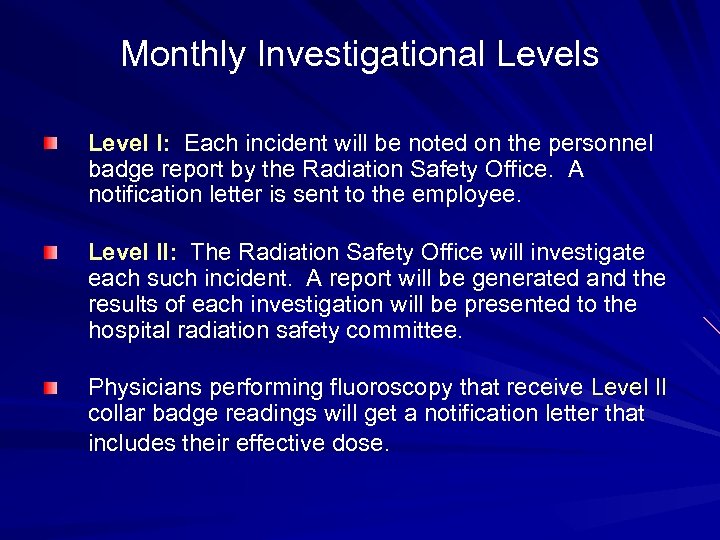 Monthly Investigational Levels

Level I: Each incident will be noted on the personnel badge report by the Radiation Safety Office. A notification letter is sent to the employee.

Level II: The Radiation Safety Office will investigate each such incident. A report will be generated and the results of each investigation will be presented to the hospital radiation safety committee.

Physicians performing fluoroscopy that receive Level II collar badge readings will get a notification letter that includes their effective dose.